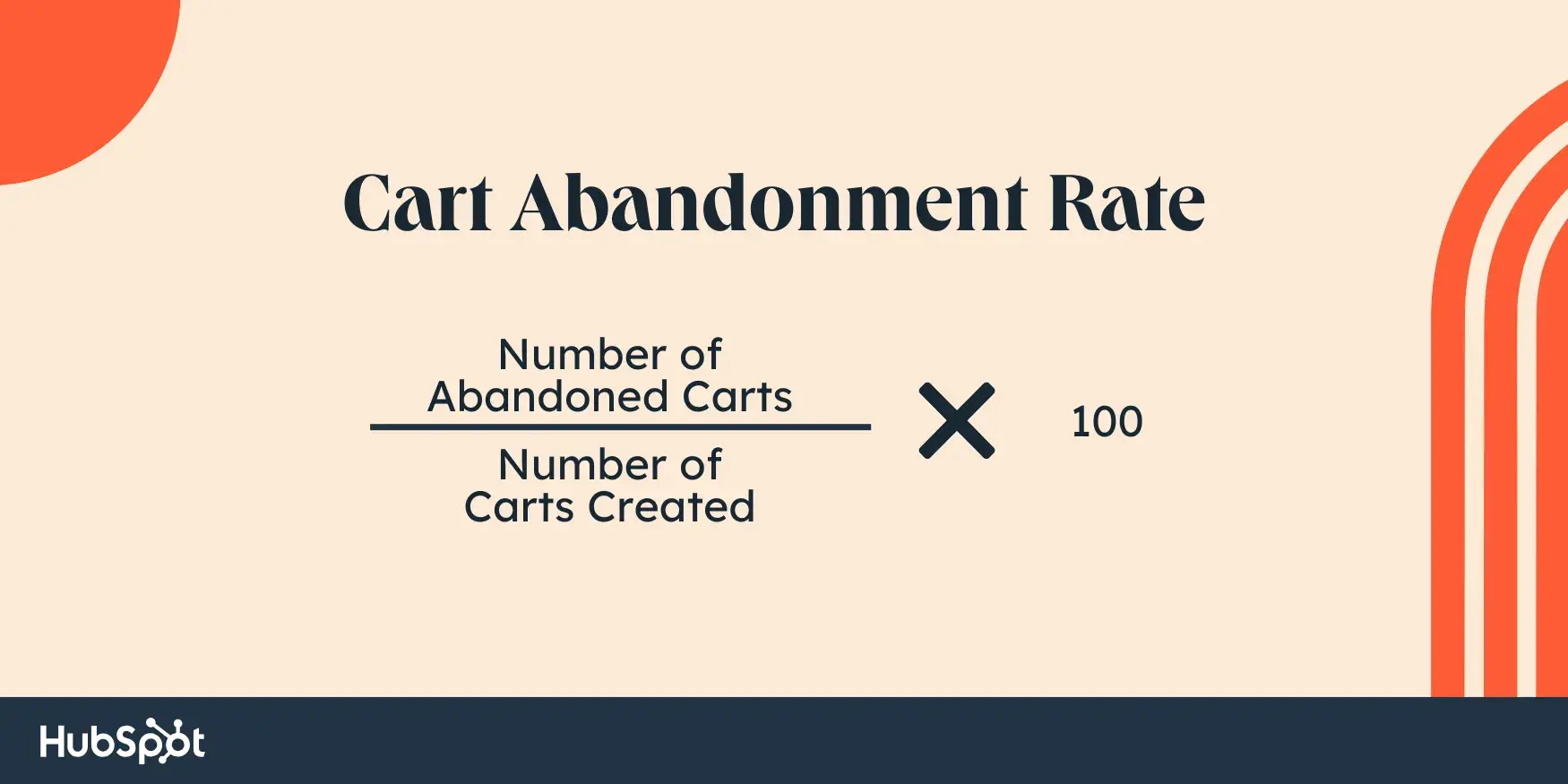 Cart Abandonment Rate

$\frac{\text{Number of Abandoned Carts}}{\text{Number of Carts Created}} \times 100$

HubSpot